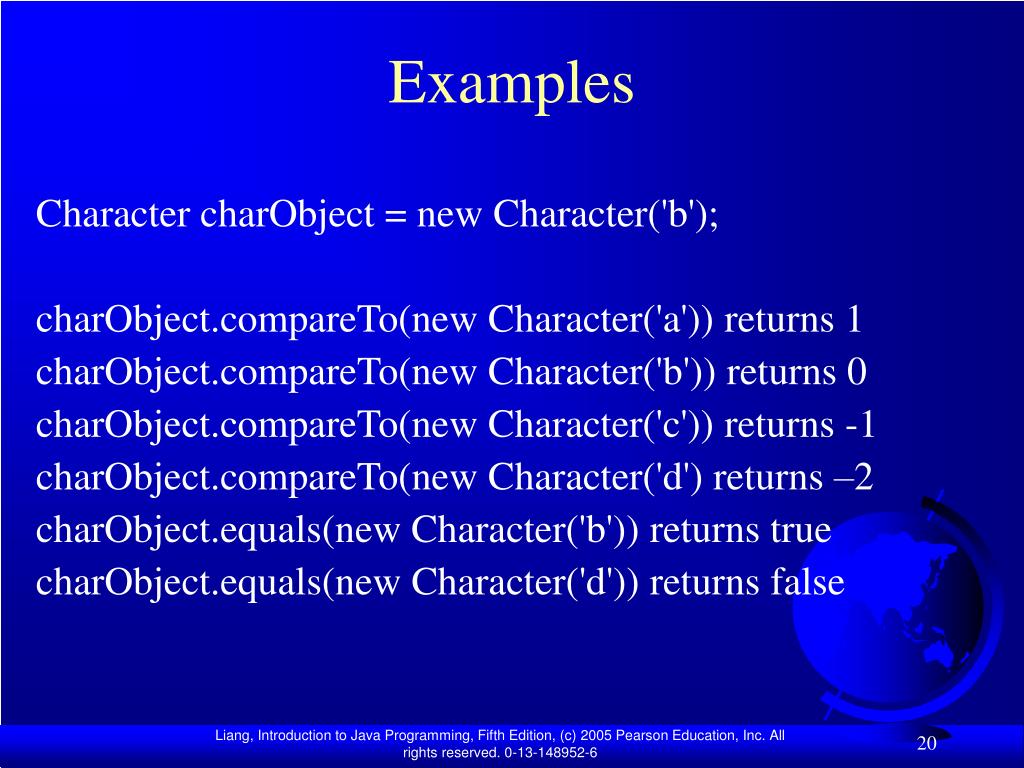 Examples

Character charObject = new Character('b');

charObject.compareTo(new Character('a')) returns 1
charObject.compareTo(new Character('b')) returns 0
charObject.compareTo(new Character('c')) returns -1
charObject.compareTo(new Character('d') returns –2
charObject.equals(new Character('b')) returns true
charObject.equals(new Character('d')) returns false

Liang, Introduction to Java Programming, Fifth Edition, (c) 2005 Pearson Education, Inc. All rights reserved. 0-13-148952-6

20